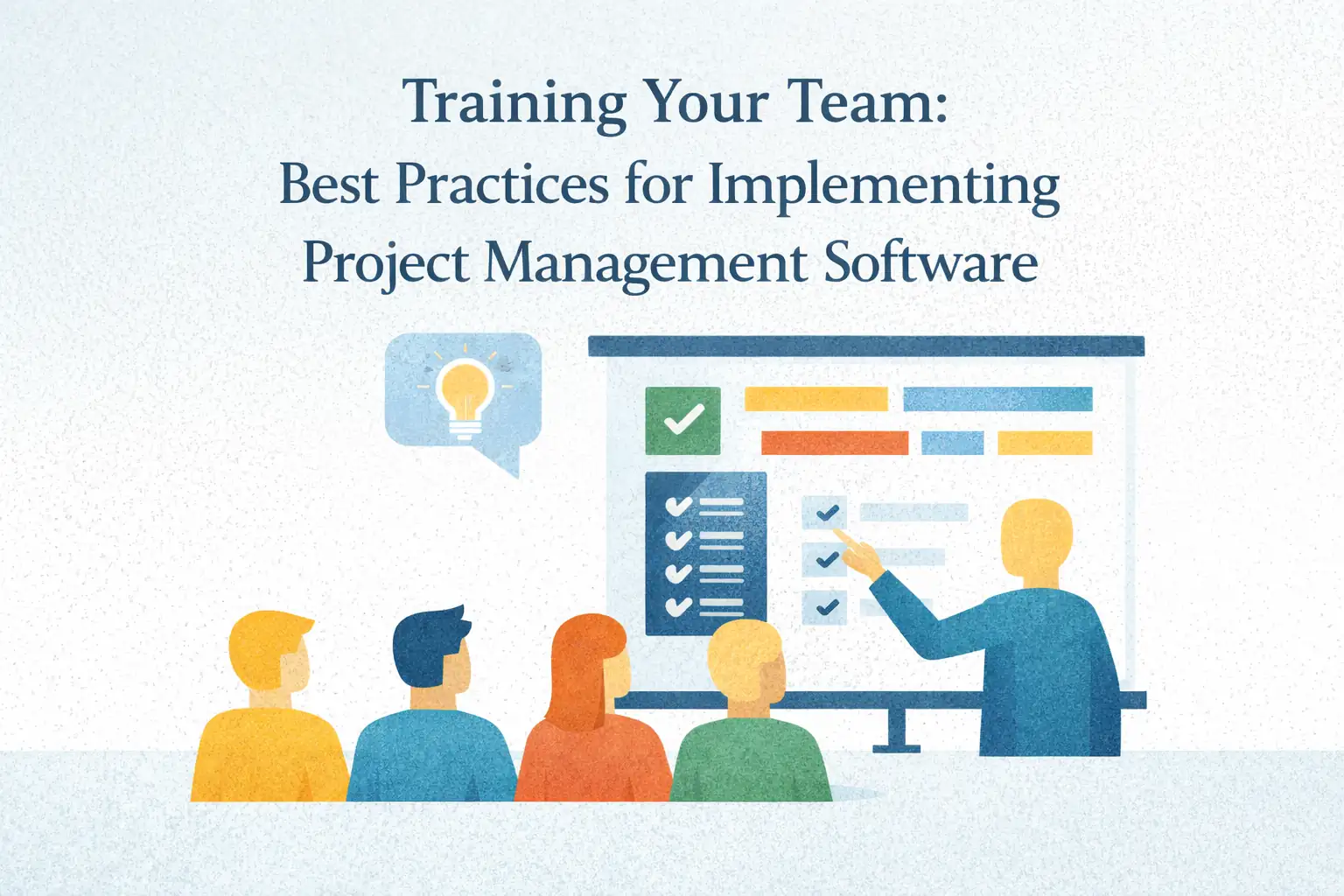 Training Your Team:
Best Practices for Implementing Project Management Software